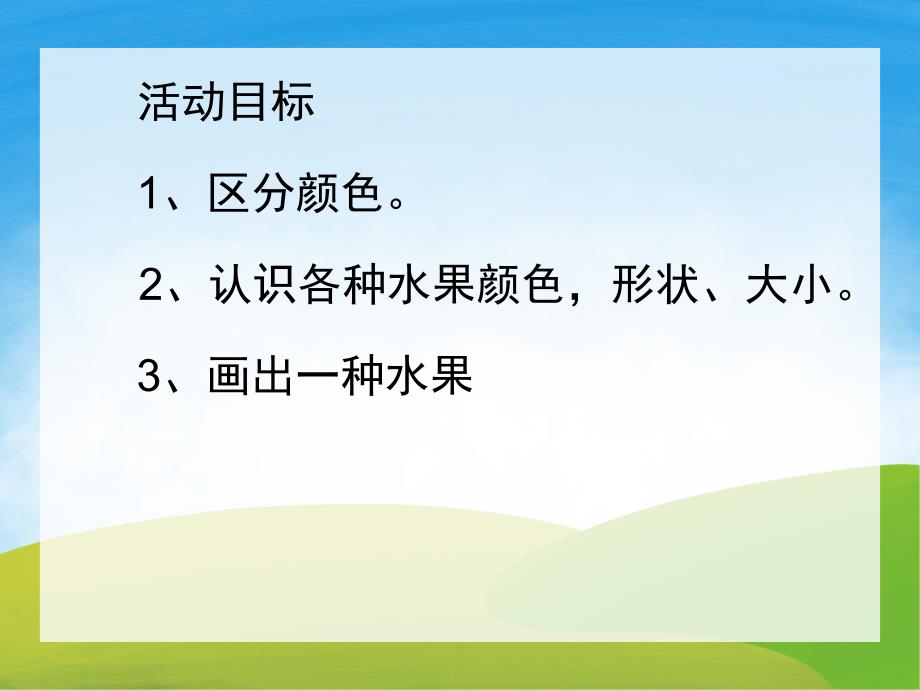 活动目标

1、区分颜色。

2、认识各种水果颜色，形状、大小。

3、画出一种水果